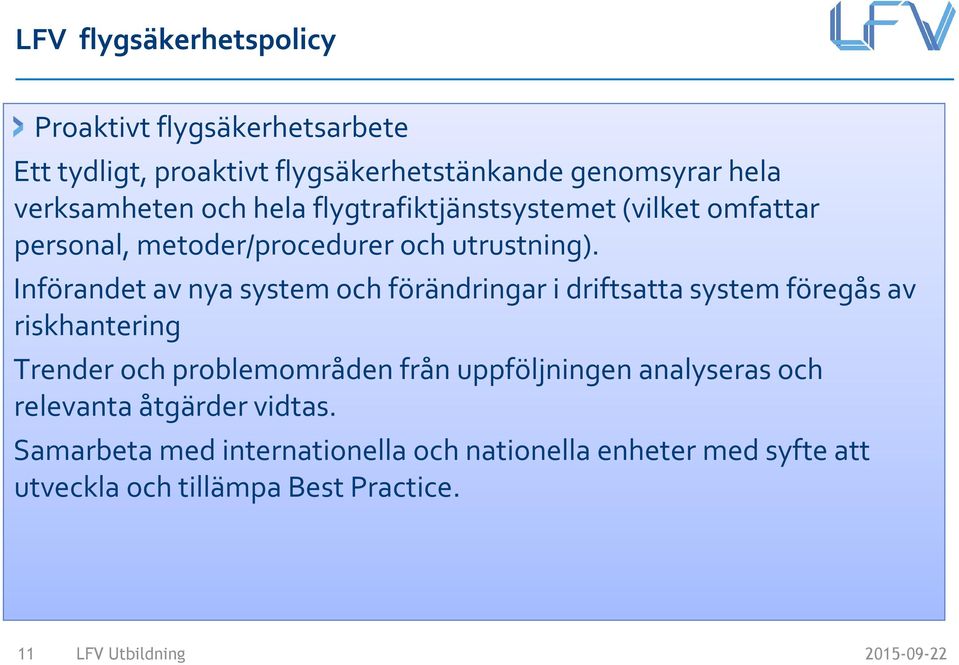 LFV flygsäkerhetspolicy

LFV

Proaktivt flygsäkerhetsarbete

Ett tydligt, proaktivt flygsäkerhetstänkande genomsyrar hela verksamheten och hela flygtrafiktjänstsystemet (vilket omfattar personal, metoder/procedurer och utrustning).

Införandet av nya system och förändringar i driftsatta system föregås av riskhantering

Trender och problemområden från uppföljningen analyseras och relevanta åtgärder vidtas.

Samarbeta med internationella och nationella enheter med syfte att utveckla och tillämpa Best Practice.

11 LFV Utbildning 2015-09-22